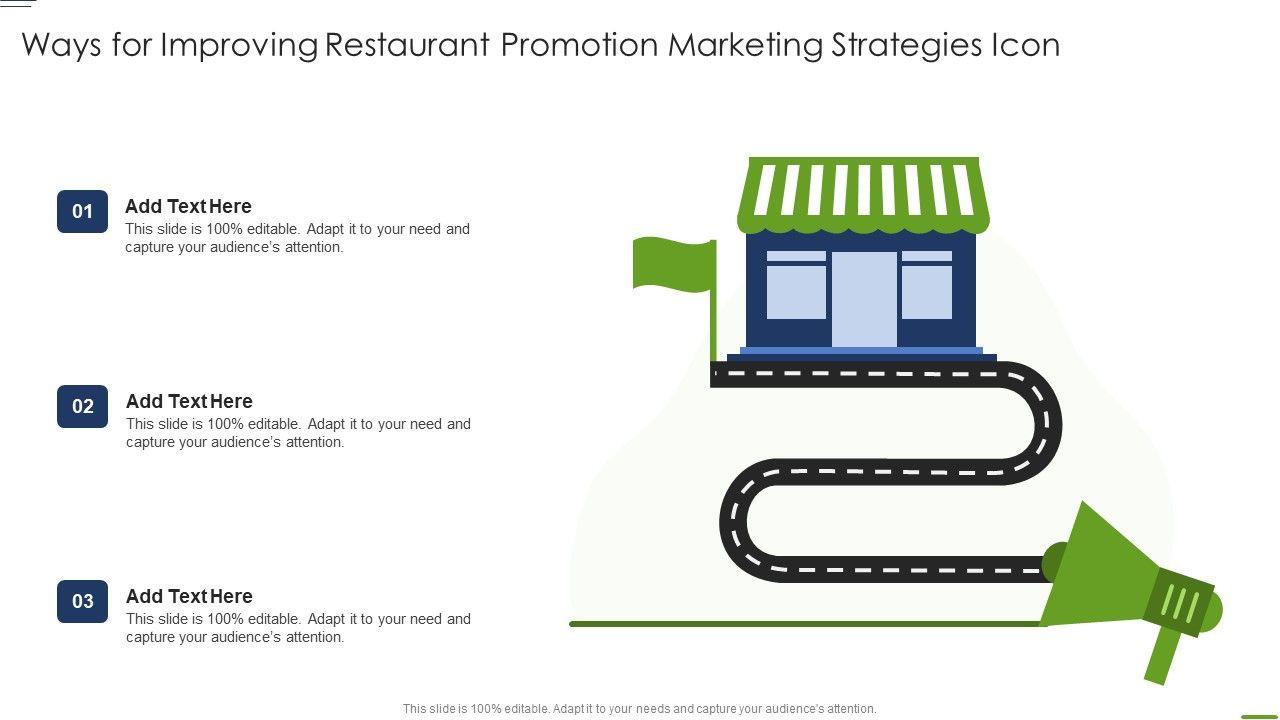 Ways for Improving Restaurant Promotion Marketing Strategies Icon

01
Add Text Here
This slide is 100% editable. Adapt it to your need and capture your audience's attention.

02
Add Text Here
This slide is 100% editable. Adapt it to your need and capture your audience's attention.

03
Add Text Here
This slide is 100% editable. Adapt it to your need and capture your audience's attention.

This slide is 100% editable. Adapt it to your needs and capture your audience's attention.